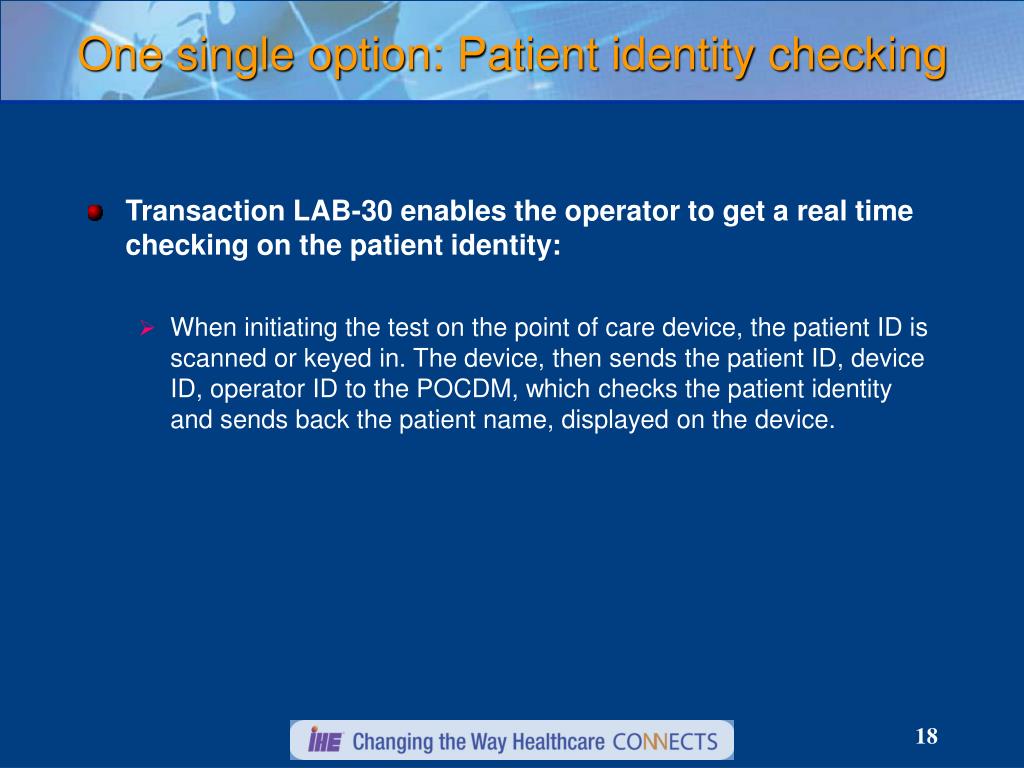 One single option: Patient identity checking

Transaction LAB-30 enables the operator to get a real time checking on the patient identity:

When initiating the test on the point of care device, the patient ID is scanned or keyed in. The device, then sends the patient ID, device ID, operator ID to the POCDM, which checks the patient identity and sends back the patient name, displayed on the device.

IHE Changing the Way Healthcare CONNECTS

18